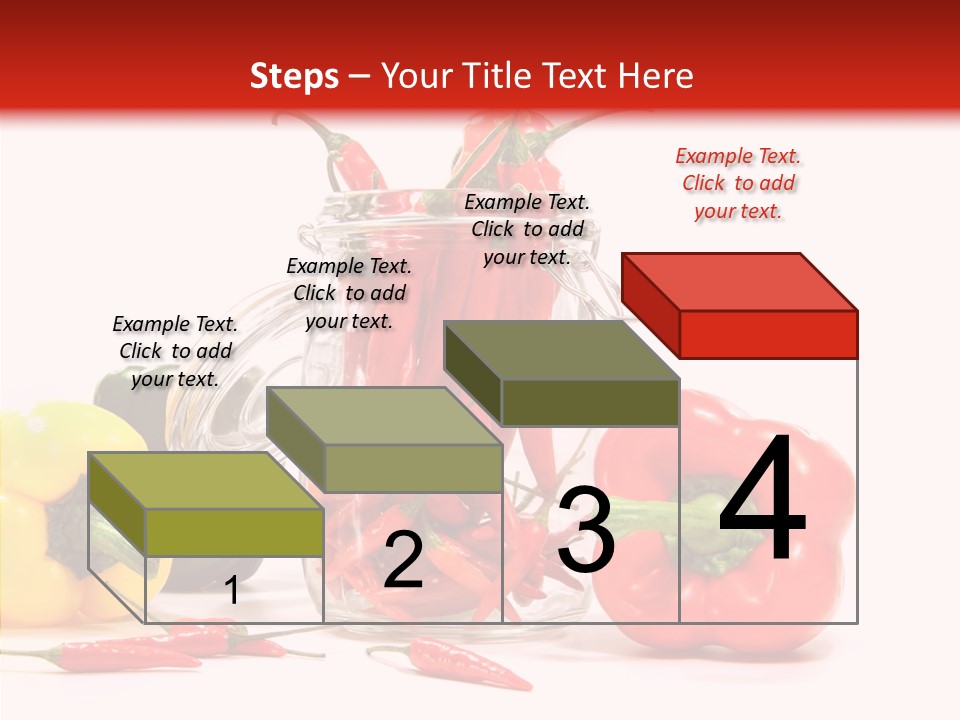 Steps – Your Title Text Here

Example Text. Click to add your text.

Example Text. Click to add your text.

Example Text. Click to add your text.

Example Text. Click to add your text.

1

2

3

4